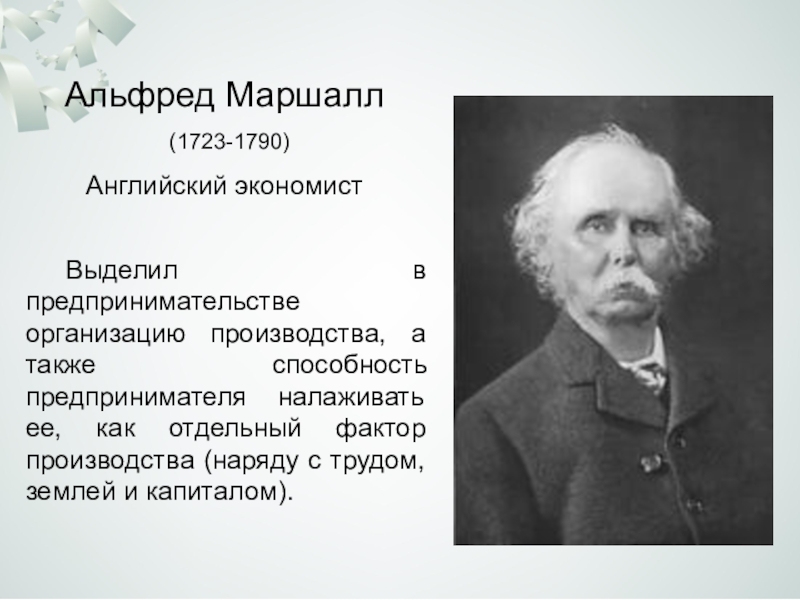 Альфред Маршалл

(1723-1790)

Английский экономист

Выделил в предпринимательстве организацию производства, а также способность предпринимателя налаживать ее, как отдельный фактор производства (наряду с трудом, землей и капиталом).